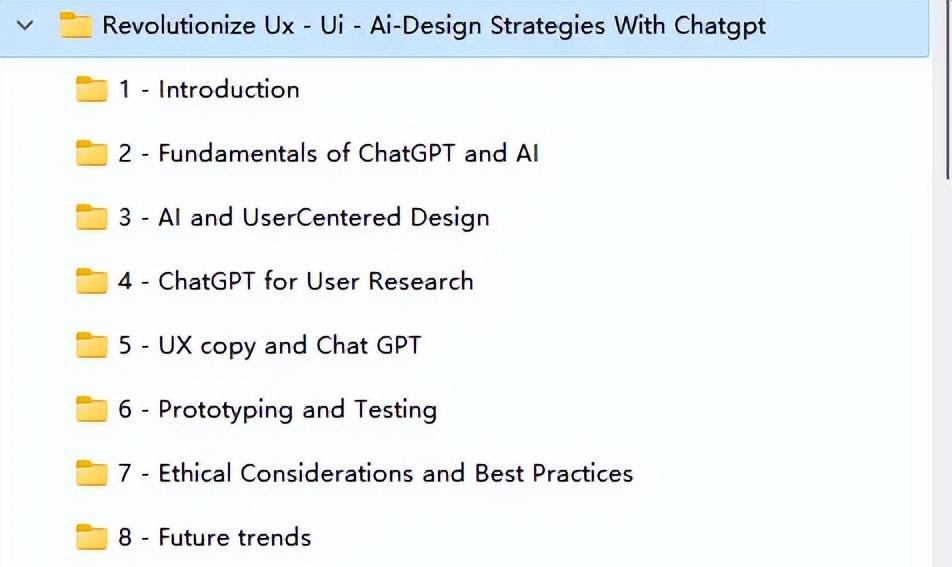 Revolutionize Ux - Ui - Ai-Design Strategies With Chatgpt

1 - Introduction

2 - Fundamentals of ChatGPT and AI

3 - AI and UserCentered Design

4 - ChatGPT for User Research

5 - UX copy and Chat GPT

6 - Prototyping and Testing

7 - Ethical Considerations and Best Practices

8 - Future trends